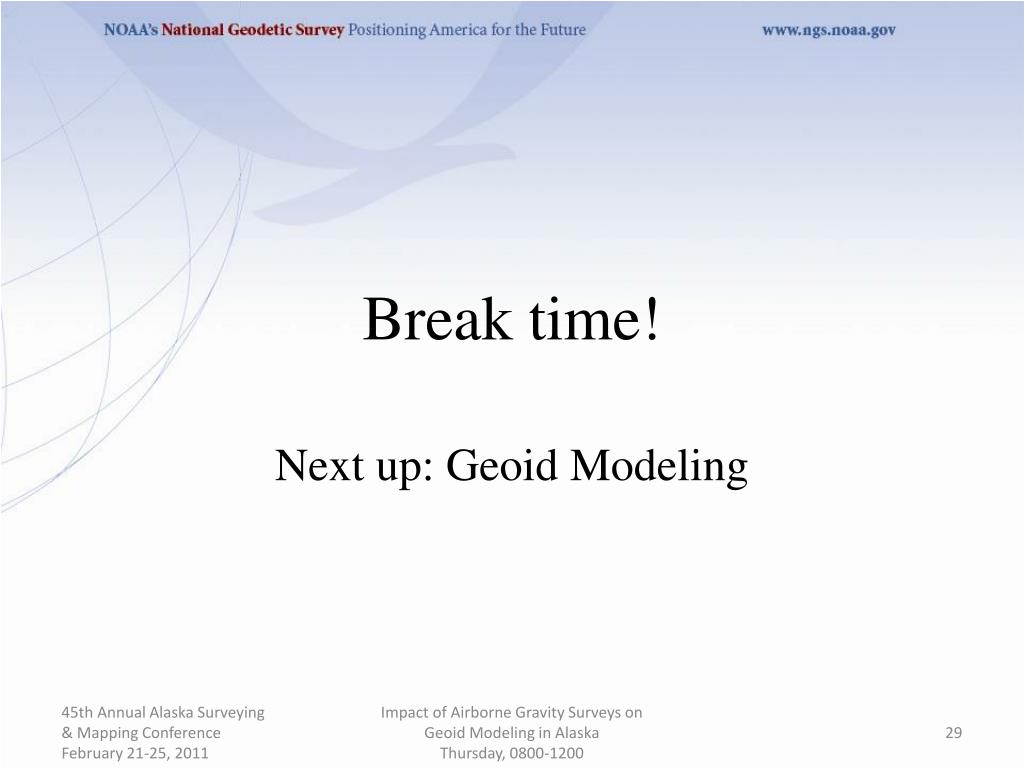 NOAA's National Geodetic Survey Positioning America for the Future www.ngs.noaa.gov

Break time!

Next up: Geoid Modeling

45th Annual Alaska Surveying & Mapping Conference
February 21-25, 2011

Impact of Airborne Gravity Surveys on Geoid Modeling in Alaska
Thursday, 0800-1200

29